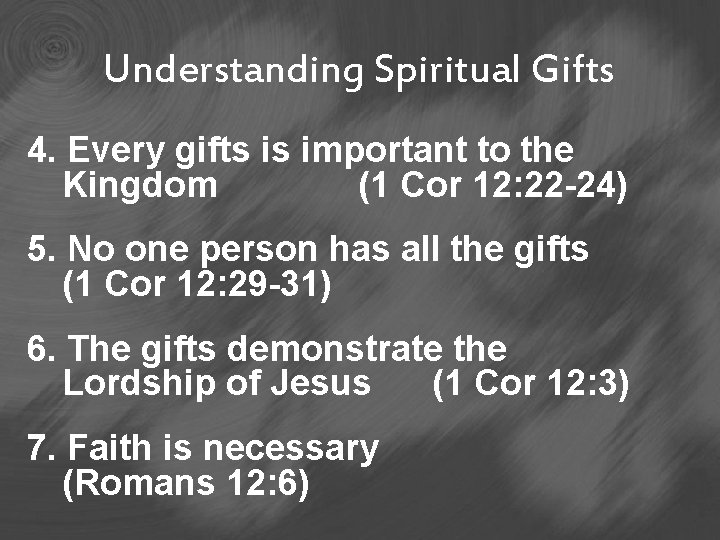 Understanding Spiritual Gifts

4. Every gifts is important to the Kingdom (1 Cor 12:22-24)

5. No one person has all the gifts (1 Cor 12:29-31)

6. The gifts demonstrate the Lordship of Jesus (1 Cor 12:3)

7. Faith is necessary (Romans 12:6)